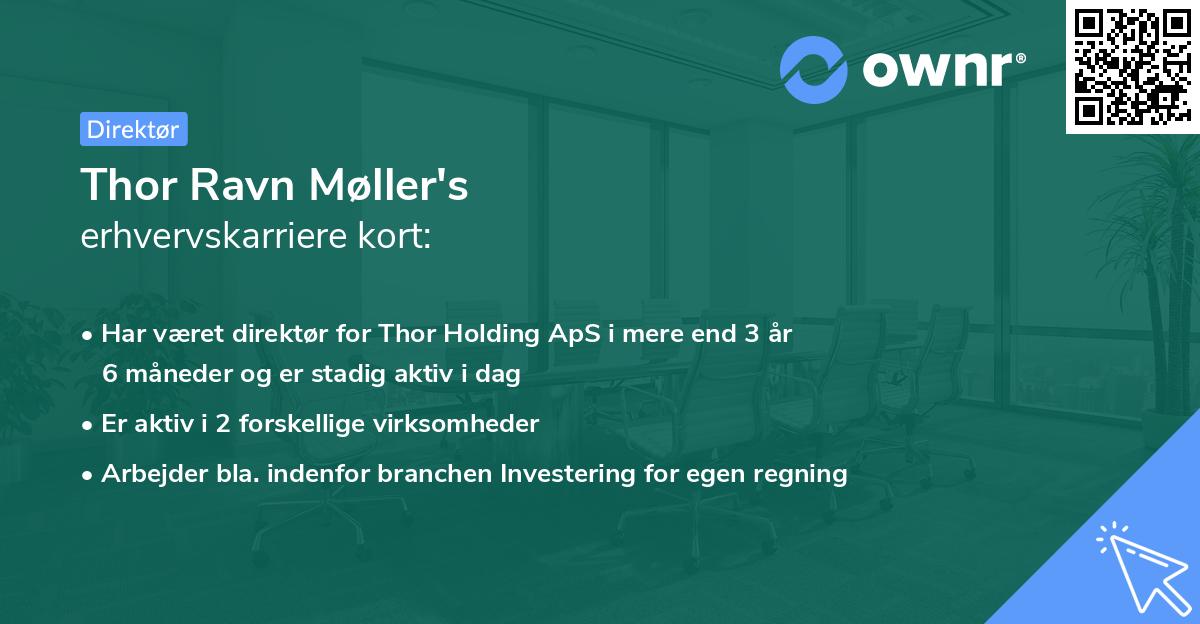 ownr®

Direktør

Thor Ravn Møller's
erhvervskarriere kort:

• Har været direktør for Thor Holding ApS i mere end 3 år 6 måneder og er stadig aktiv i dag
• Er aktiv i 2 forskellige virksomheder
• Arbejder bla. indenfor branchen Investering for egen regning